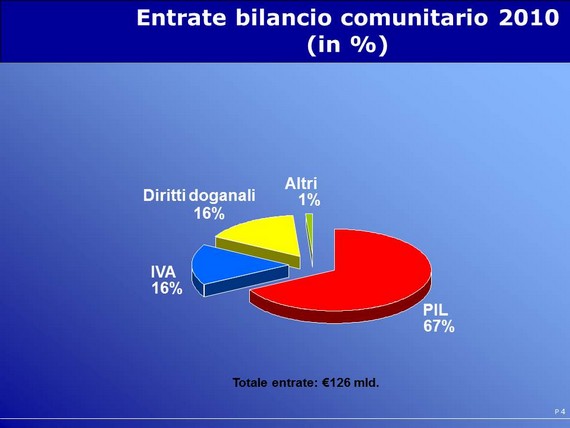 Entrate bilancio comunitario 2010
(in %)

Diritti doganali
16%

Altri
1%

IVA
16%

PIL
67%

Totale entrate: €126 mld.

P 4